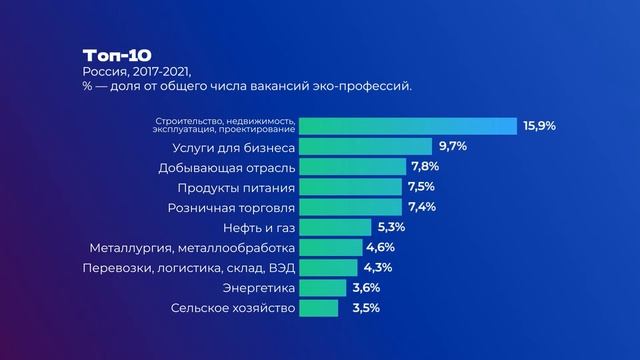 Топ-10
Россия, 2017-2021,
% — доля от общего числа вакансий эко-профессий.

Строительство, недвижимость, эксплуатация, проектирование 15,9%
Услуги для бизнеса 9,7%
Добывающая отрасль 7,8%
Продукты питания 7,5%
Розничная торговля 7,4%
Нефть и газ 5,3%
Металлургия, металлообработка 4,6%
Перевозки, логистика, склад, ВЭД 4,3%
Энергетика 3,6%
Сельское хозяйство 3,5%